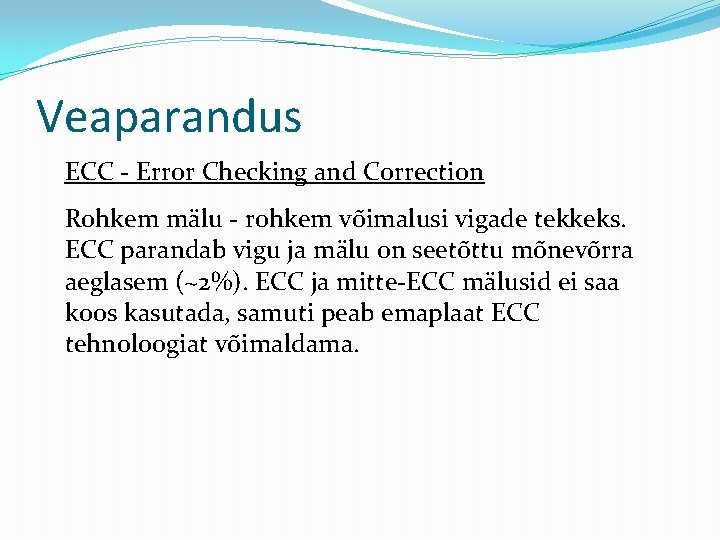 Veaparandus

ECC - Error Checking and Correction

Rohkem mälu - rohkem võimalusi vigade tekkeks. ECC parandab vigu ja mälu on seetõttu mõnevõrra aeglasem (~2%). ECC ja mitte-ECC mälusid ei saa koos kasutada, samuti peab emaplaat ECC tehnoloogiat võimaldama.